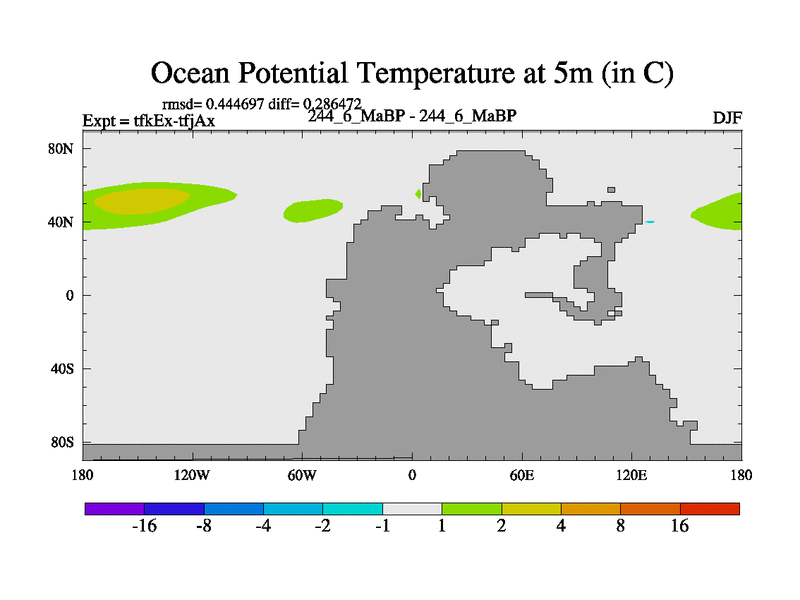 Ocean Potential Temperature at 5m (in C)

rmsd= 0.444697 diff= 0.286472

Expt = tfkEx-tfjAx

244_6_MaBP - 244_6_MaBP

DJF

80N

40N

0

40S

80S

180

120W

60W

0

60E

120E

180

-16

-8

-4

-2

-1

1

2

4

8

16